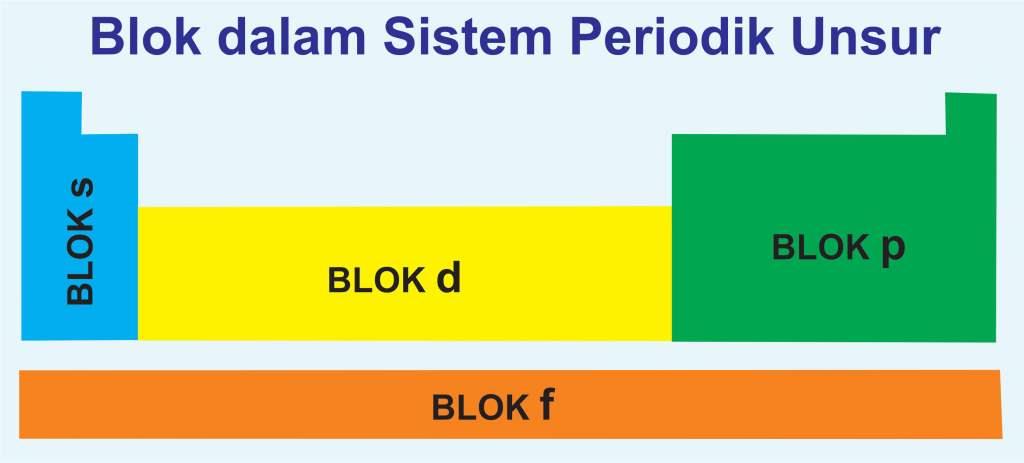 Blok dalam Sistem Periodik Unsur

BLOK s

BLOK d

BLOK p

BLOK f